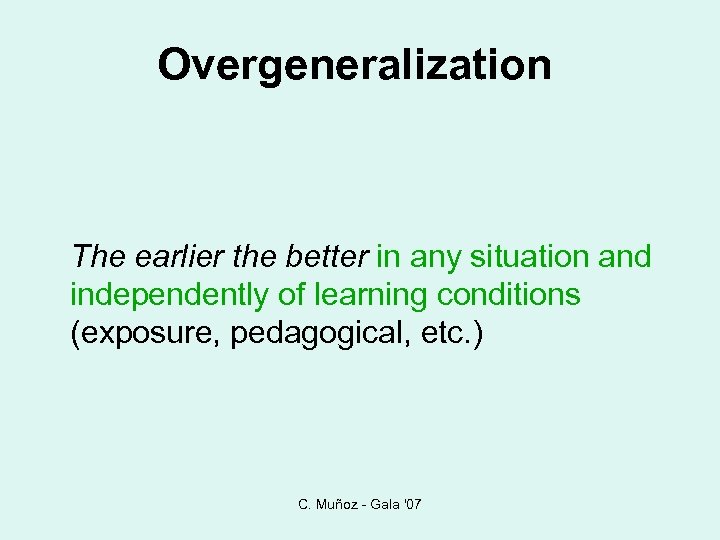 Overgeneralization

The earlier the better in any situation and independently of learning conditions (exposure, pedagogical, etc.)

C. Muñoz - Gala '07